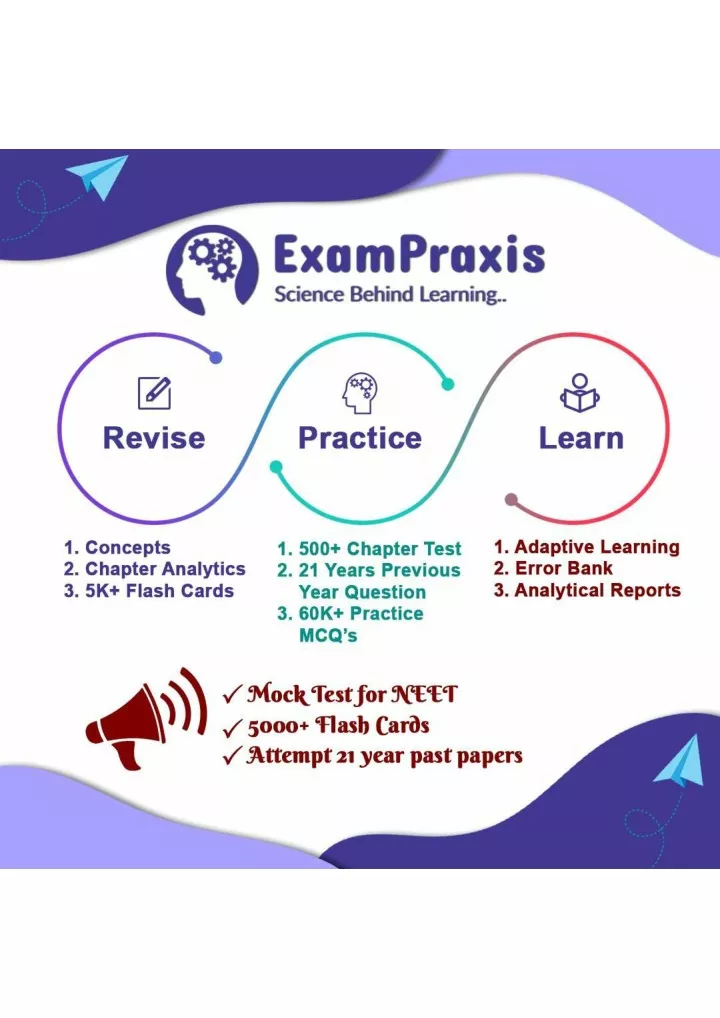 ExamPraxis
Science Behind Learning..

Revise

Practice

Learn

1. Concepts
2. Chapter Analytics
3. 5K+ Flash Cards

1. 500+ Chapter Test
2. 21 Years Previous Year Question
3. 60K+ Practice MCQ's

1. Adaptive Learning
2. Error Bank
3. Analytical Reports

✓ Mock Test for NEET
✓ 5000+ Flash Cards
✓ Attempt 21 year past papers